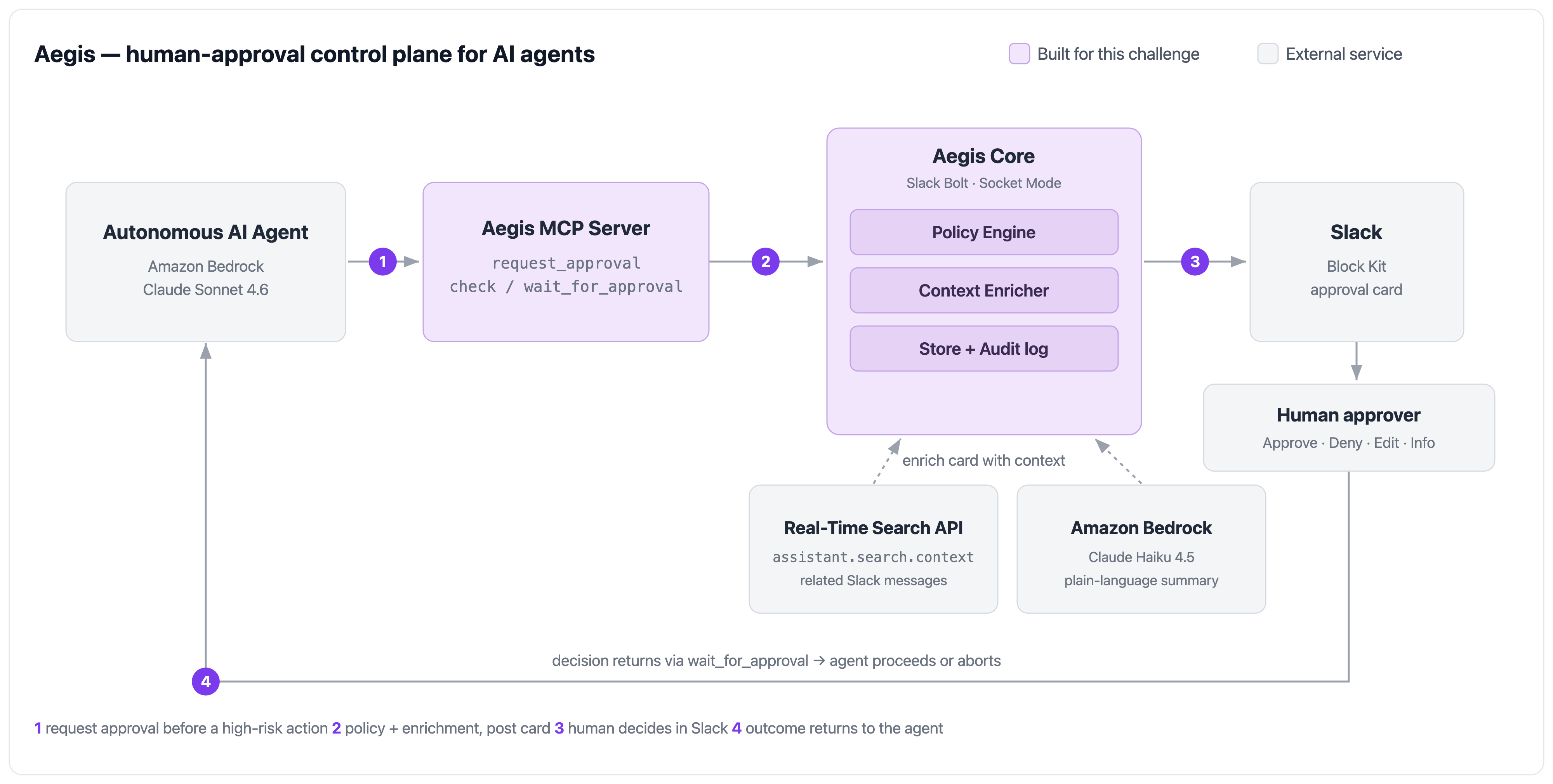 Aegis — human-approval control plane for AI agents

Built for this challenge

External service

Autonomous AI Agent
Amazon Bedrock
Claude Sonnet 4.6

1

Aegis MCP Server
request_approval
check / wait_for_approval

2

Aegis Core
Slack Bolt · Socket Mode

Policy Engine

Context Enricher

Store + Audit log

3

Slack
Block Kit
approval card

Human approver
Approve · Deny · Edit · Info

enrich card with context

Real-Time Search API
assistant.search.context
related Slack messages

Amazon Bedrock
Claude Haiku 4.5
plain-language summary

decision returns via wait_for_approval → agent proceeds or aborts

4

1 request approval before a high-risk action 2 policy + enrichment, post card 3 human decides in Slack 4 outcome returns to the agent